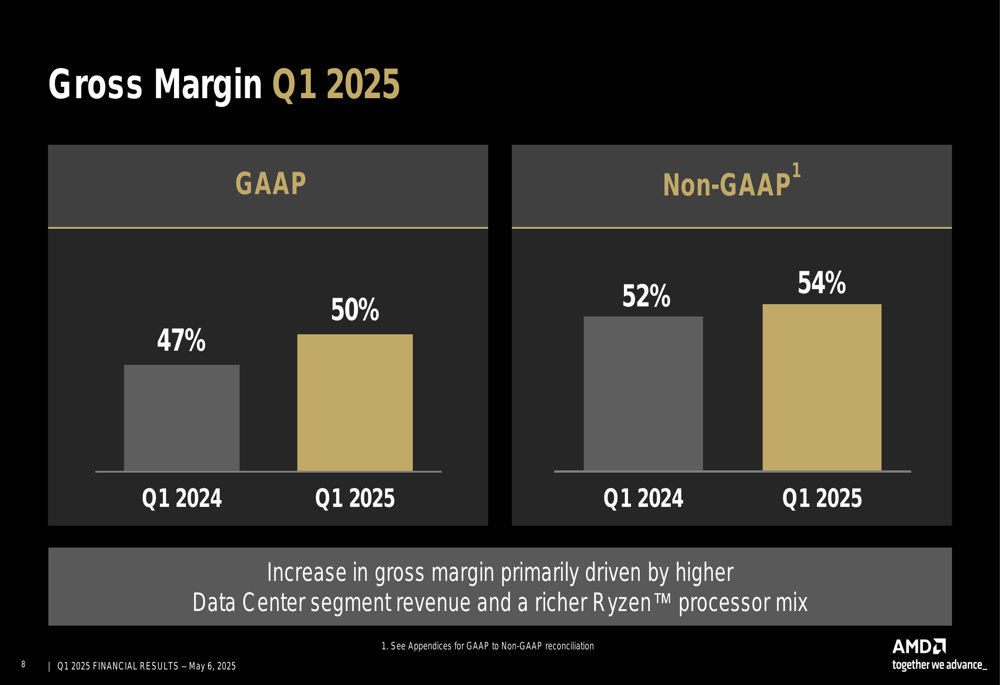 Gross Margin Q1 2025

GAAP

47%

50%

Q1 2024

Q1 2025

Non-GAAP$^1$

52%

54%

Q1 2024

Q1 2025

Increase in gross margin primarily driven by higher Data Center segment revenue and a richer Ryzen™ processor mix

1. See Appendices for GAAP to Non-GAAP reconciliation

8 | Q1 2025 FINANCIAL RESULTS – May 6, 2025

AMD
together we advance_